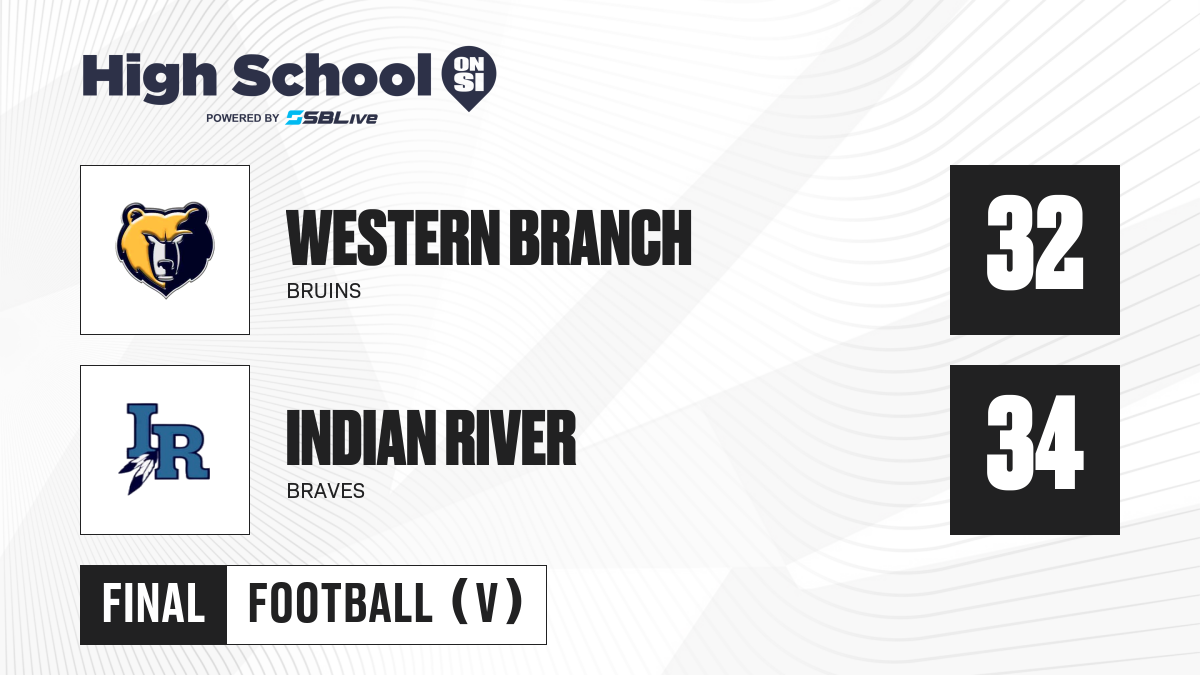 High School ON SI
POWERED BY SBLive

WESTERN BRANCH
BRUINS
32

IR
INDIAN RIVER
BRAVES
34

FINAL
FOOTBALL (V)